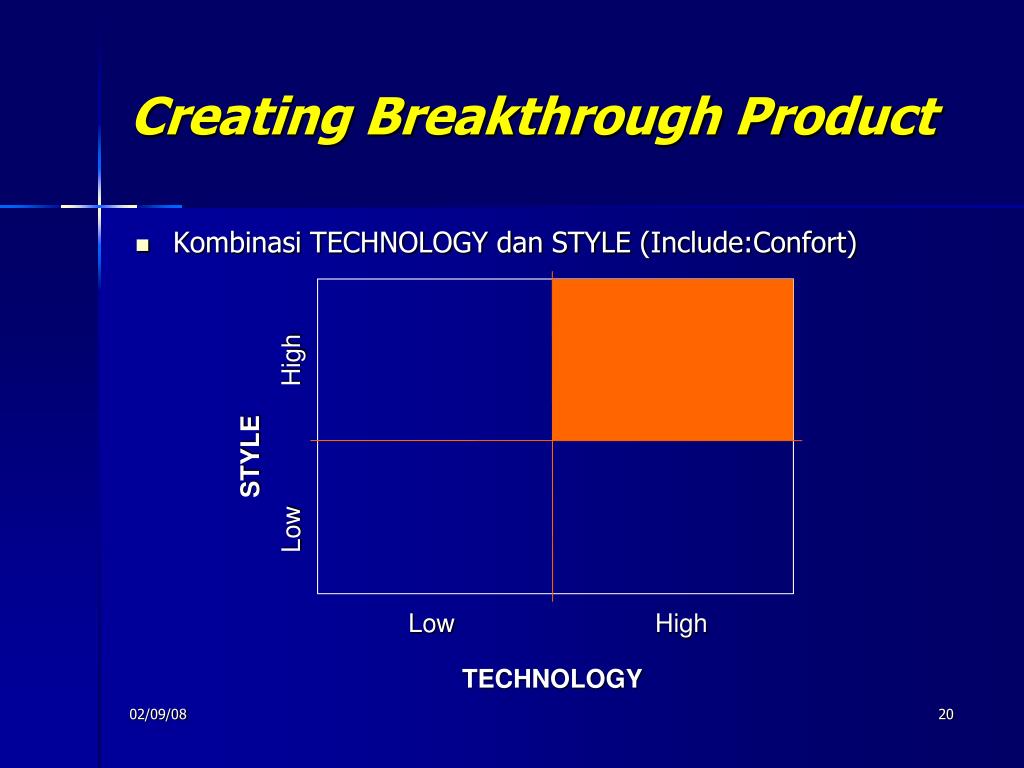 Creating Breakthrough Product

Kombinasi TECHNOLOGY dan STYLE (Include:Confort)

STYLE

High

Low

Low

High

TECHNOLOGY

02/09/08

20